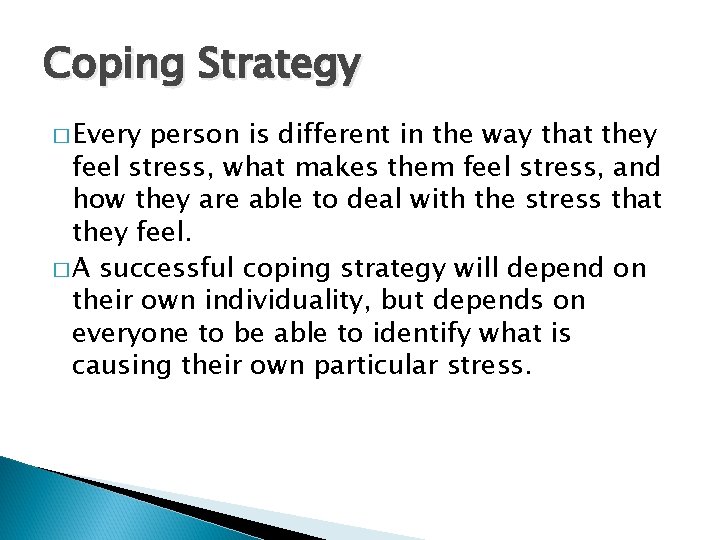 Coping Strategy

□ Every person is different in the way that they feel stress, what makes them feel stress, and how they are able to deal with the stress that they feel.

□ A successful coping strategy will depend on their own individuality, but depends on everyone to be able to identify what is causing their own particular stress.